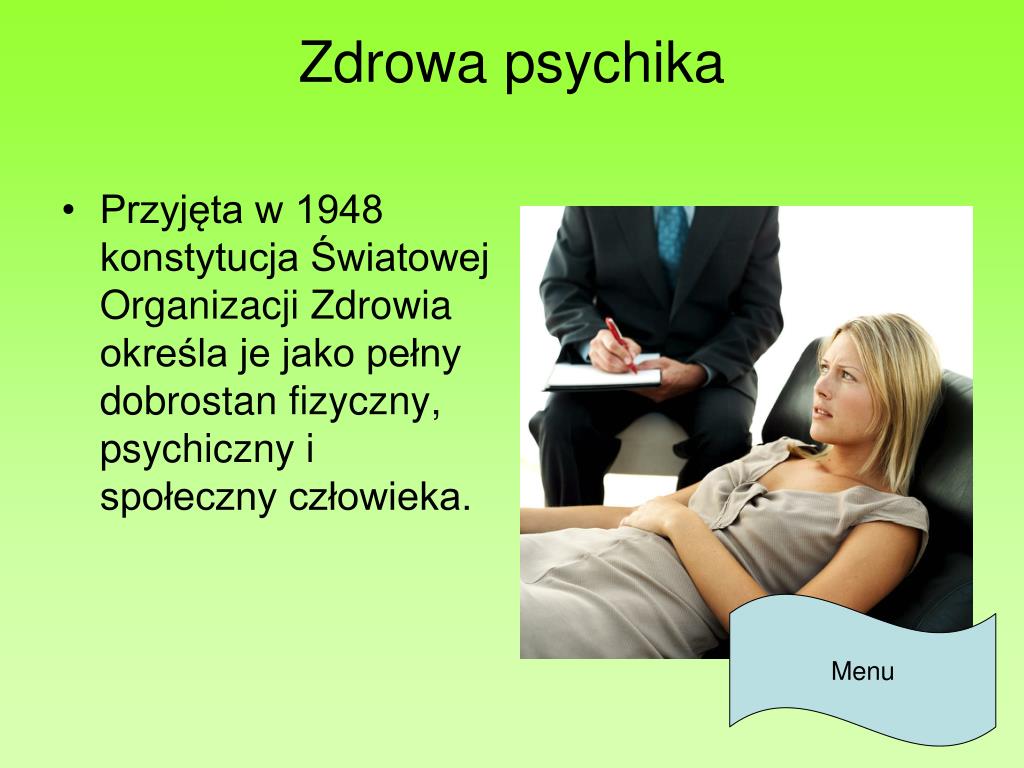 Zdrowa psychika

• Przyjęta w 1948 konstytucja Światowej Organizacji Zdrowia określa je jako pełny dobrostan fizyczny, psychiczny i społeczny człowieka.

Menu